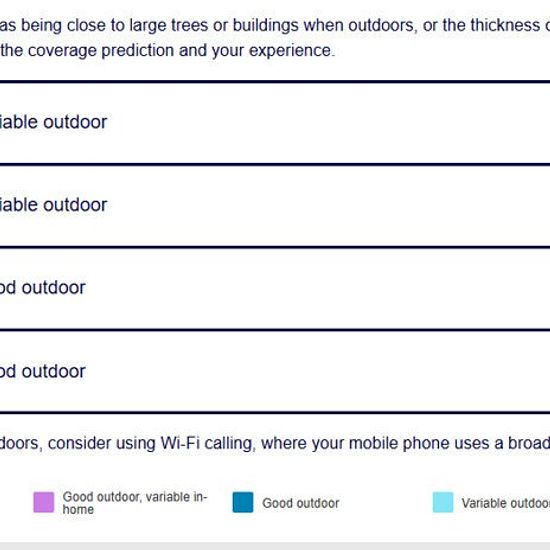 as being close to large trees or buildings when outdoors, or the thickness o
the coverage prediction and your experience.

iable outdoor

iable outdoor

od outdoor

od outdoor

doors, consider using Wi-Fi calling, where your mobile phone uses a broad

Good outdoor, variable in-home

Good outdoor

Variable outdoo